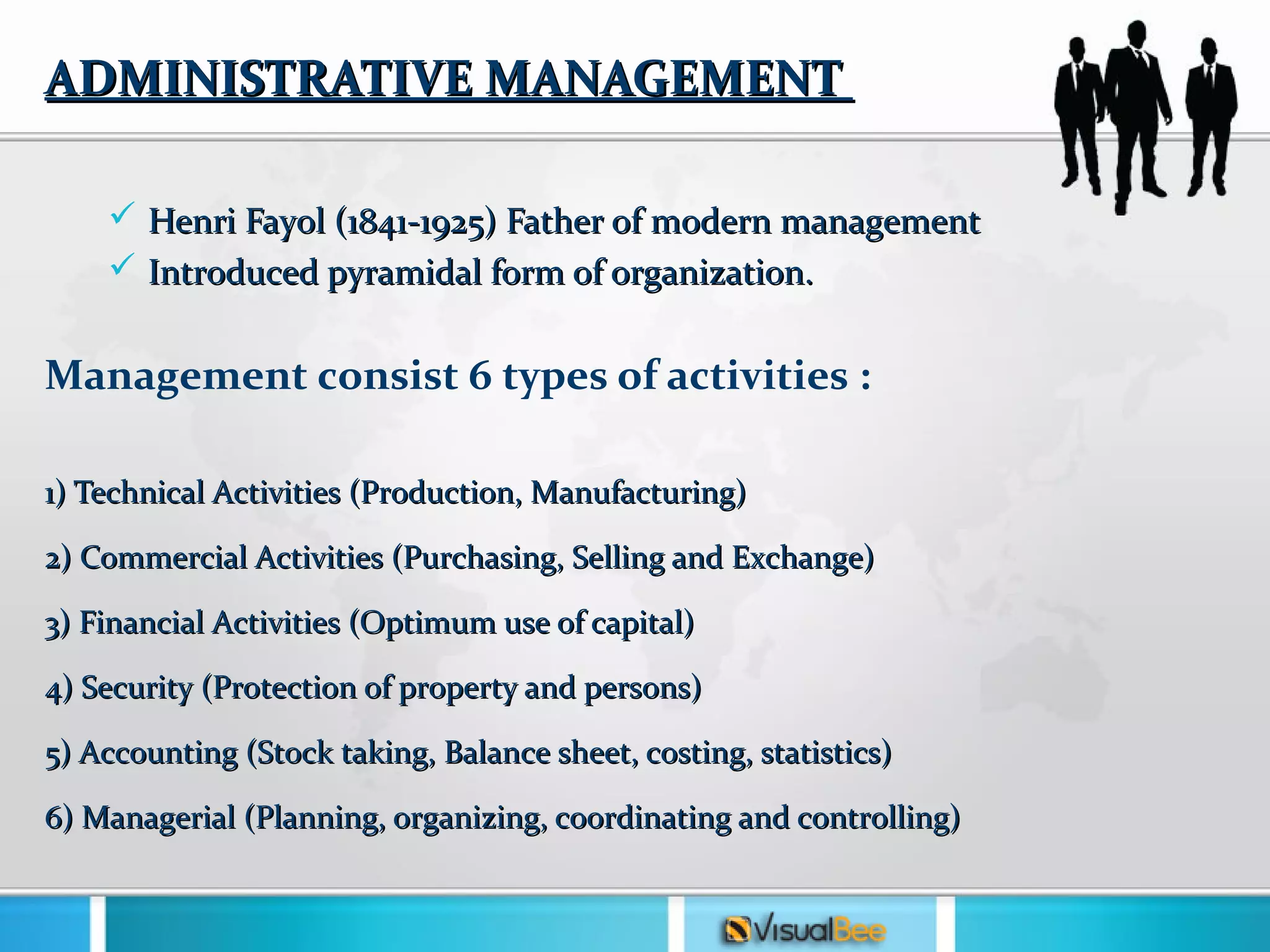 ADMINISTRATIVE MANAGEMENT

✓ Henri Fayol (1841-1925) Father of modern management
✓ Introduced pyramidal form of organization.

Management consist 6 types of activities :

1) Technical Activities (Production, Manufacturing)

2) Commercial Activities (Purchasing, Selling and Exchange)

3) Financial Activities (Optimum use of capital)

4) Security (Protection of property and persons)

5) Accounting (Stock taking, Balance sheet, costing, statistics)

6) Managerial (Planning, organizing, coordinating and controlling)

VisualBee